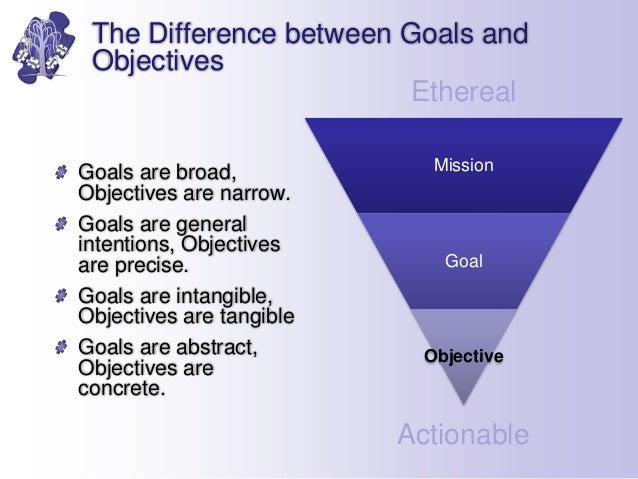 The Difference between Goals and Objectives

Goals are broad, Objectives are narrow.

Goals are general intentions, Objectives are precise.

Goals are intangible, Objectives are tangible

Goals are abstract, Objectives are concrete.

Ethereal

Mission

Goal

Objective

Actionable